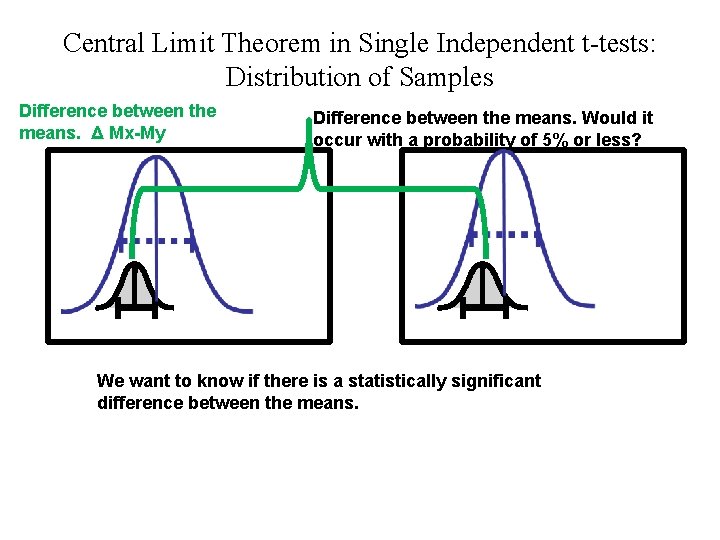 Central Limit Theorem in Single Independent t-tests: Distribution of Samples

Difference between the means. Δ Mx-My

Difference between the means. Would it occur with a probability of 5% or less?

We want to know if there is a statistically significant difference between the means.